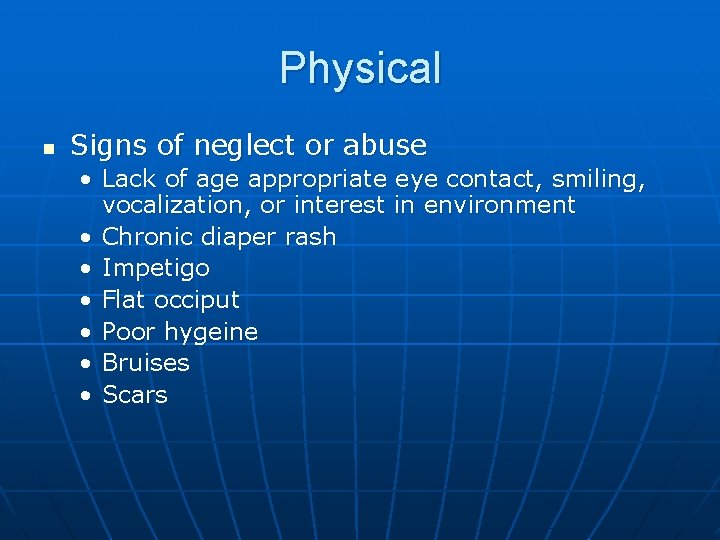 Physical

- Signs of neglect or abuse
  - Lack of age appropriate eye contact, smiling, vocalization, or interest in environment
  - Chronic diaper rash
  - Impetigo
  - Flat occiput
  - Poor hygeine
  - Bruises
  - Scars